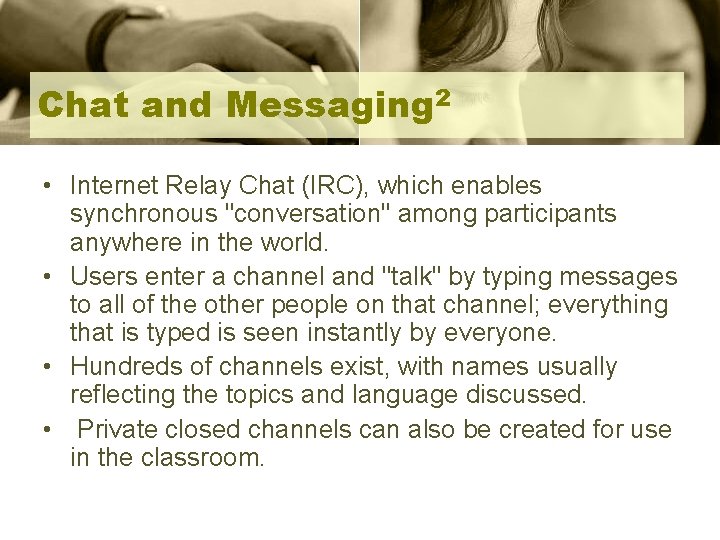 Chat and Messaging$^2$

• Internet Relay Chat (IRC), which enables synchronous "conversation" among participants anywhere in the world.
• Users enter a channel and "talk" by typing messages to all of the other people on that channel; everything that is typed is seen instantly by everyone.
• Hundreds of channels exist, with names usually reflecting the topics and language discussed.
• Private closed channels can also be created for use in the classroom.